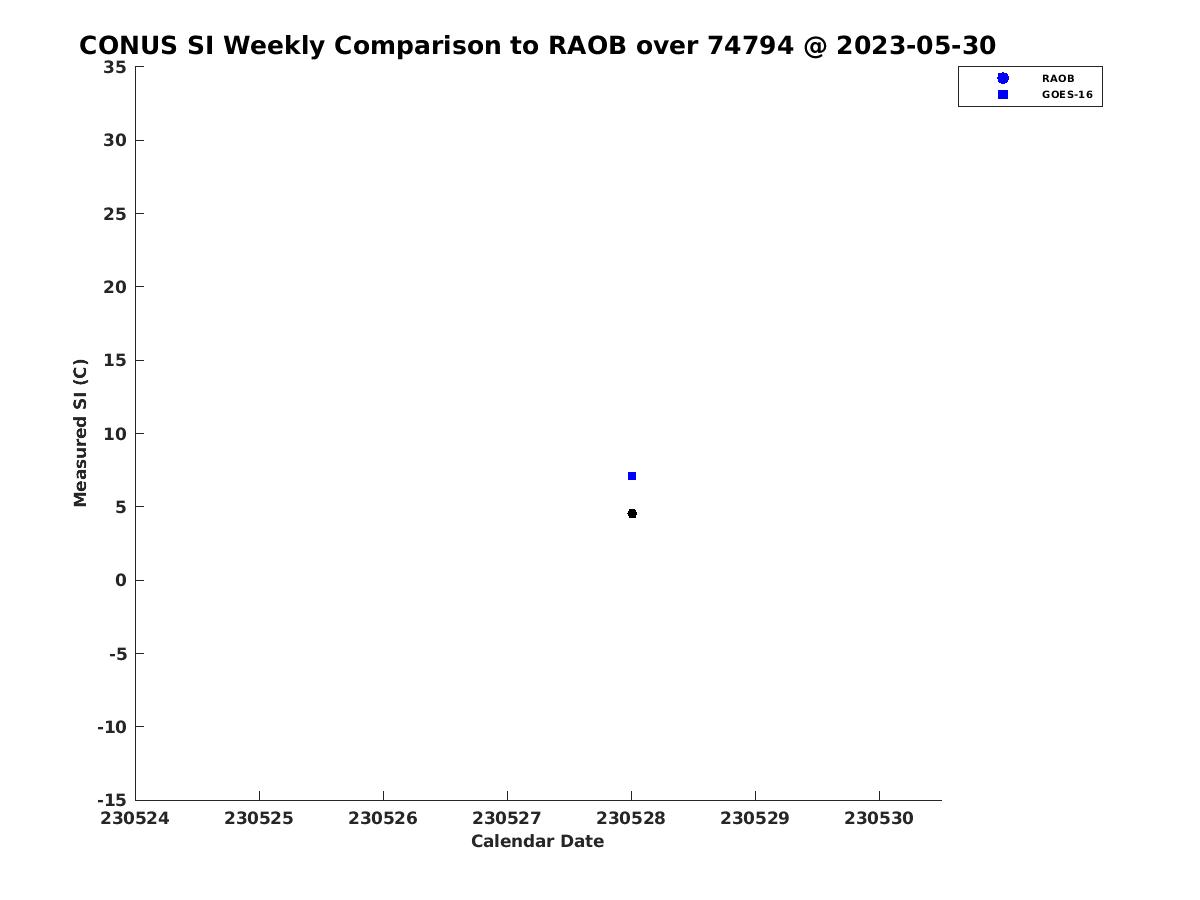 CONUS SI Weekly Comparison to RAOB over 74794 @ 2023-05-30

RAOB
GOES-16

Measured SI (C)

35
30
25
20
15
10
5
0
-5
-10
-15

230524 230525 230526 230527 230528 230529 230530

Calendar Date